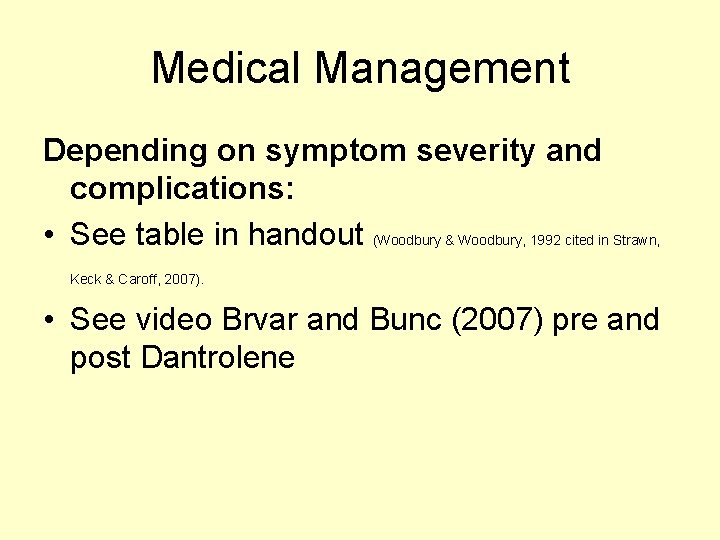 Medical Management

Depending on symptom severity and complications:

• See table in handout (Woodbury & Woodbury, 1992 cited in Strawn, Keck & Caroff, 2007).

• See video Brvar and Bunc (2007) pre and post Dantrolene